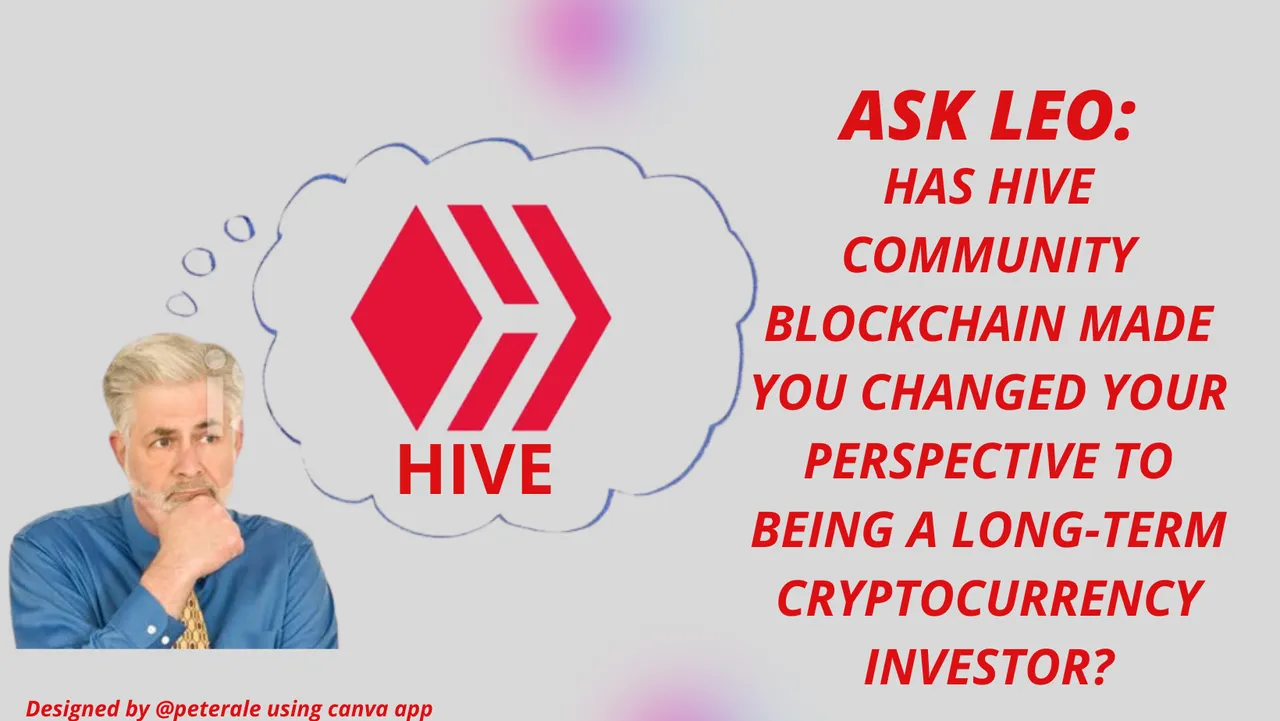 HIVE

ASK LEO:
HAS HIVE COMMUNITY BLOCKCHAIN MADE YOU CHANGED YOUR PERSPECTIVE TO BEING A LONG-TERM CRYPTOCURRENCY INVESTOR?

Designed by @peterale using canva app